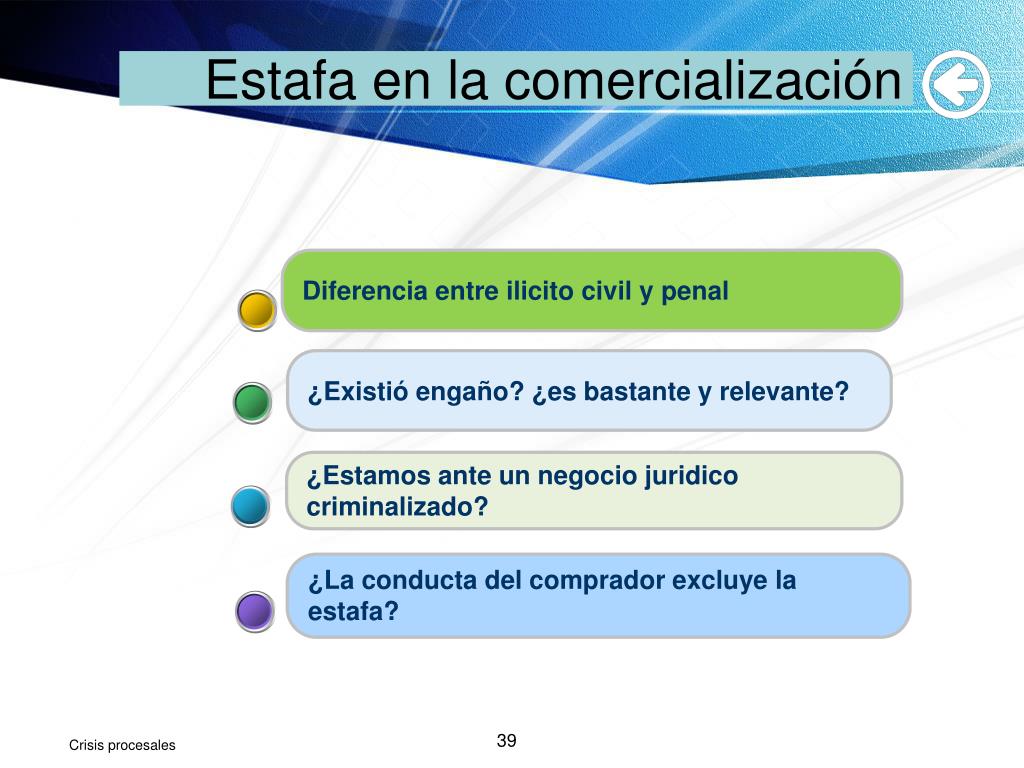 Estafa en la comercialización

Diferencia entre ilicito civil y penal

¿Existió engaño? ¿es bastante y relevante?

¿Estamos ante un negocio juridico criminalizado?

¿La conducta del comprador excluye la estafa?

Crisis procesales

39